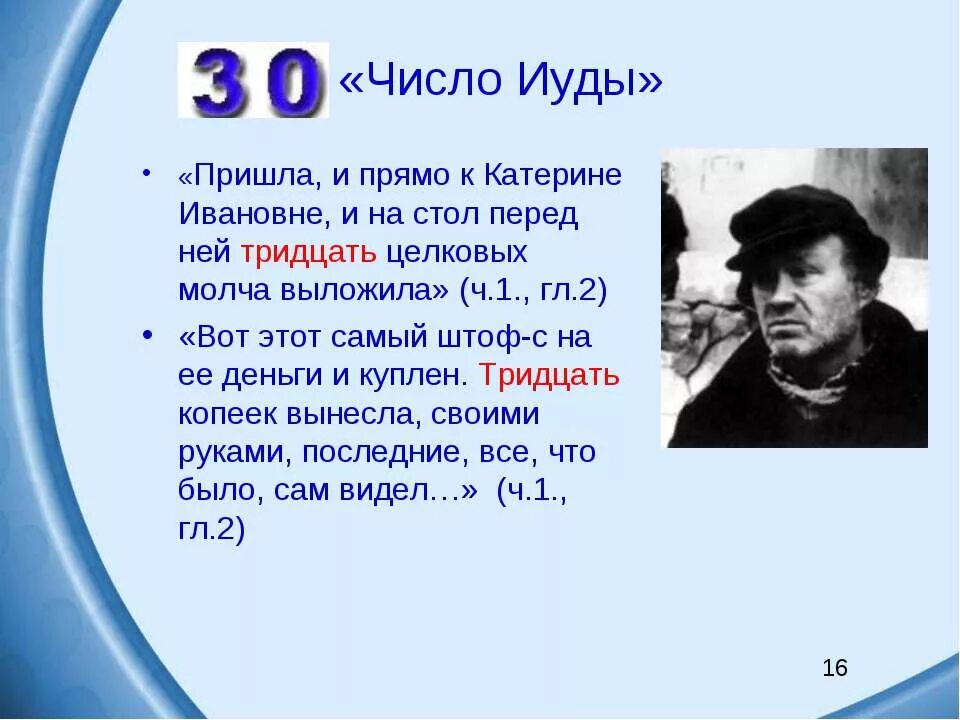 30 «Число Иуды»

• «Пришла, и прямо к Катерине Ивановне, и на стол перед ней тридцать целковых молча выложила» (ч.1., гл.2)

• «Вот этот самый штоф-с на ее деньги и куплен. Тридцать копеек вынесла, своими руками, последние, все, что было, сам видел…» (ч.1., гл.2)

16